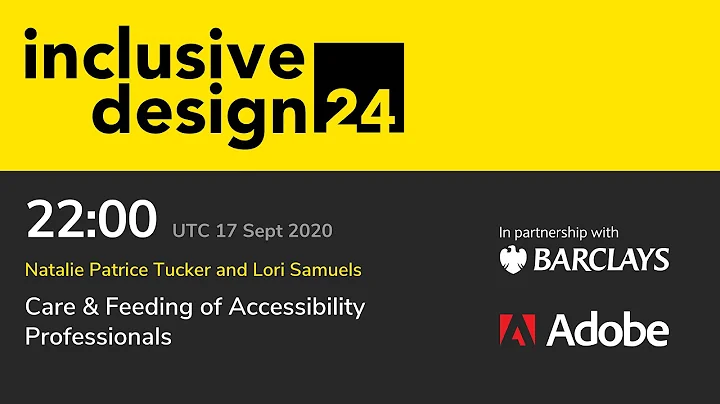 inclusive design 24

22:00 UTC 17 Sept 2020

Natalie Patrice Tucker and Lori Samuels

Care & Feeding of Accessibility Professionals

In partnership with

BARCLAYS

Adobe